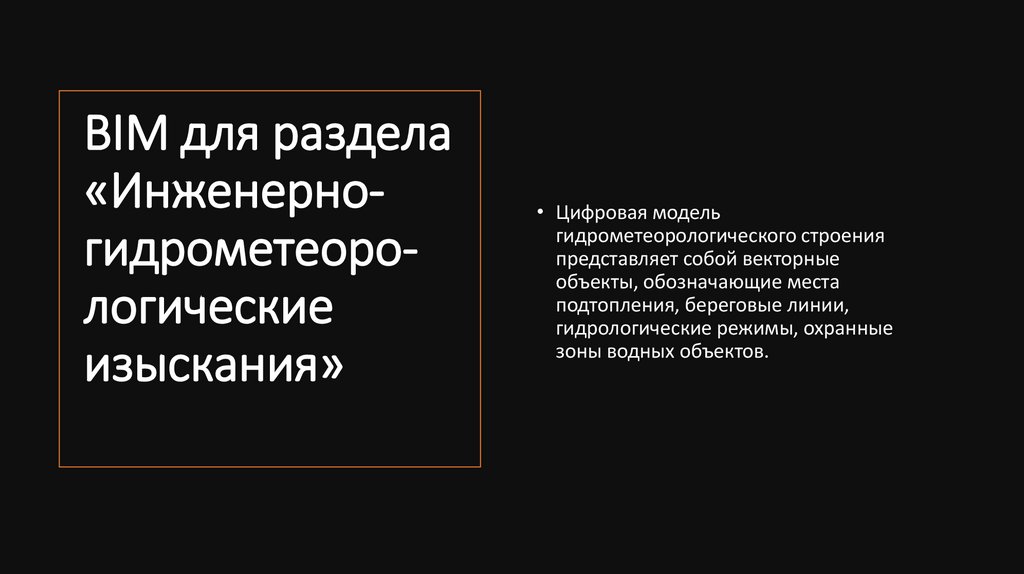 BIM для раздела «Инженерно-гидрометеорологические изыскания»

• Цифровая модель гидрометеорологического строения представляет собой векторные объекты, обозначающие места подтопления, береговые линии, гидрологические режимы, охранные зоны водных объектов.